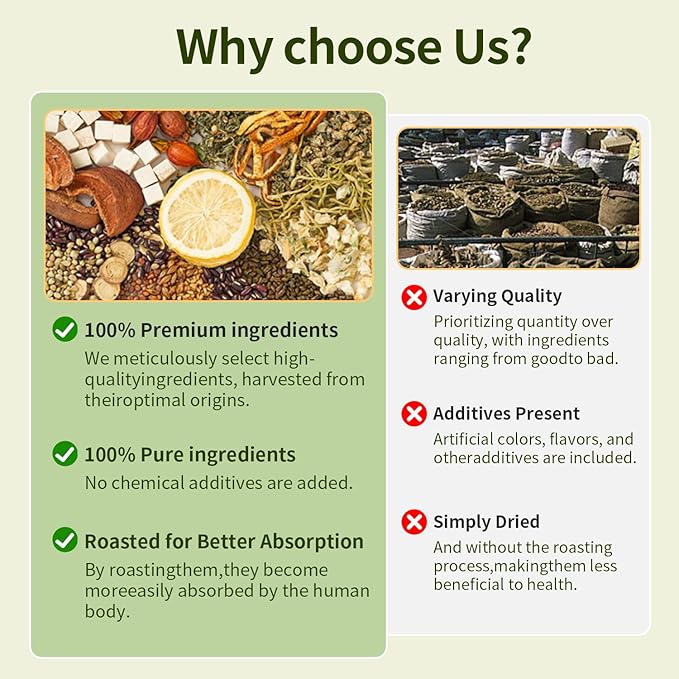 Why choose Us?

100% Premium ingredients
We meticulously select high-qualityingredients, harvested from theiroptimal origins.

100% Pure ingredients
No chemical additives are added.

Roasted for Better Absorption
By roastingthem,they become moreeasily absorbed by the human body.

Varying Quality
Prioritizing quantity over quality, with ingredients ranging from goodto bad.

Additives Present
Artificial colors, flavors, and otheradditives are included.

Simply Dried
And without the roasting process,makingthem less beneficial to health.